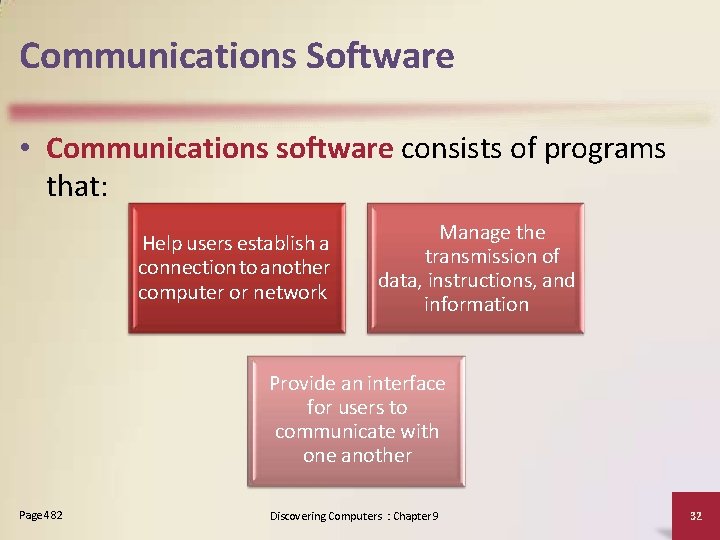 Communications Software

• Communications software consists of programs that:

Help users establish a connection to another computer or network

Manage the transmission of data, instructions, and information

Provide an interface for users to communicate with one another

Page 482

Discovering Computers : Chapter 9

32